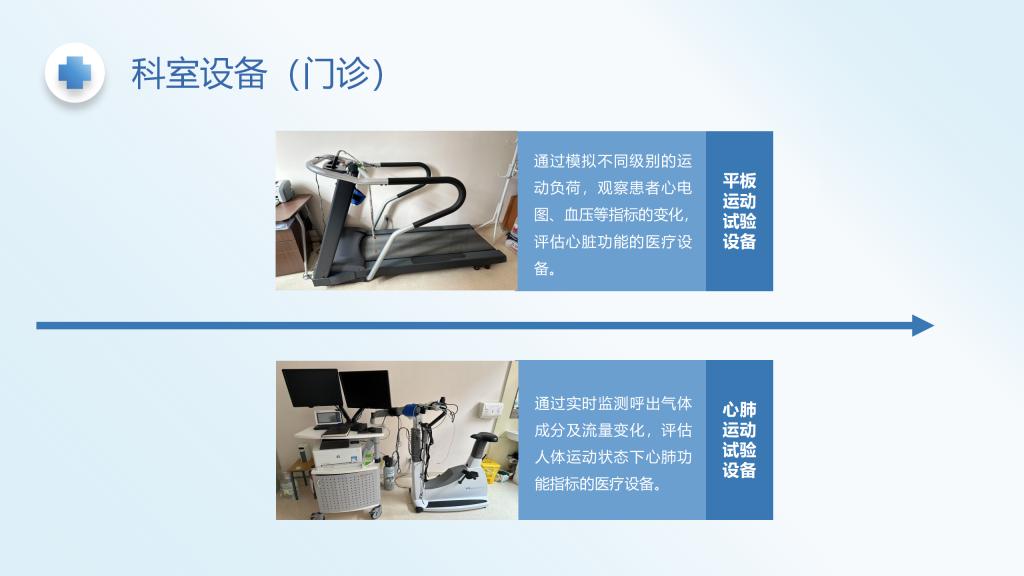 科室设备（门诊）

通过模拟不同级别的运动负荷，观察患者心电图、血压等指标的变化，评估心脏功能的医疗设备。

平板运动试验设备

通过实时监测呼出气体成分及流量变化，评估人体运动状态下心肺功能指标的医疗设备。

心肺运动试验设备